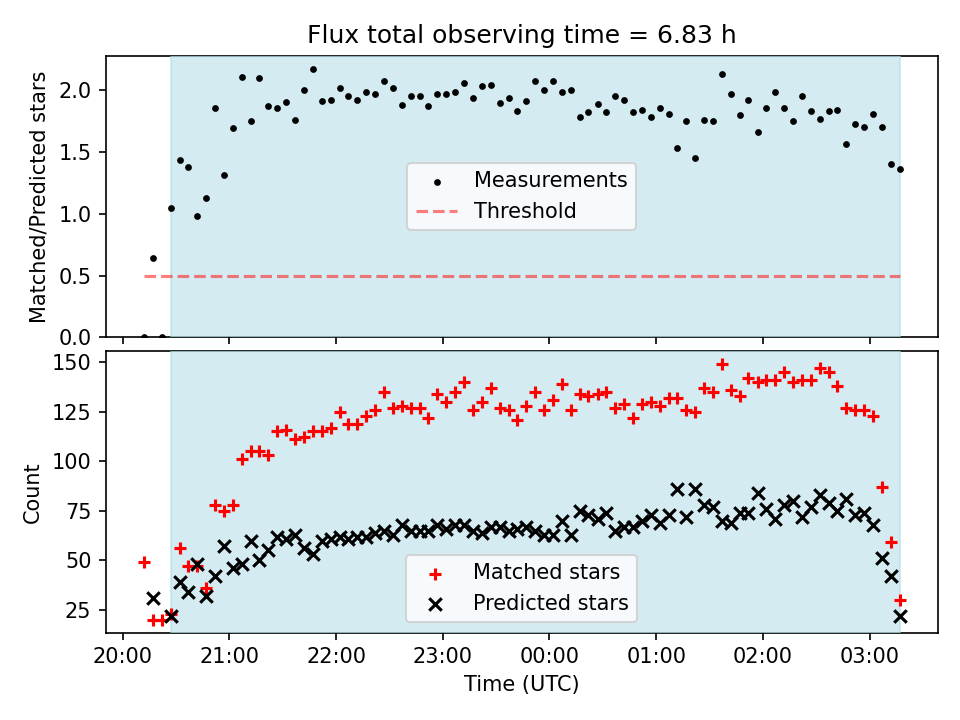 Flux total observing time = 6.83 h

Matched/Predicted stars

2.0
1.5
1.0
0.5
0.0

Measurements
Threshold

Count

150
125
100
75
50
25

Matched stars
Predicted stars

20:00 21:00 22:00 23:00 00:00 01:00 02:00 03:00

Time (UTC)